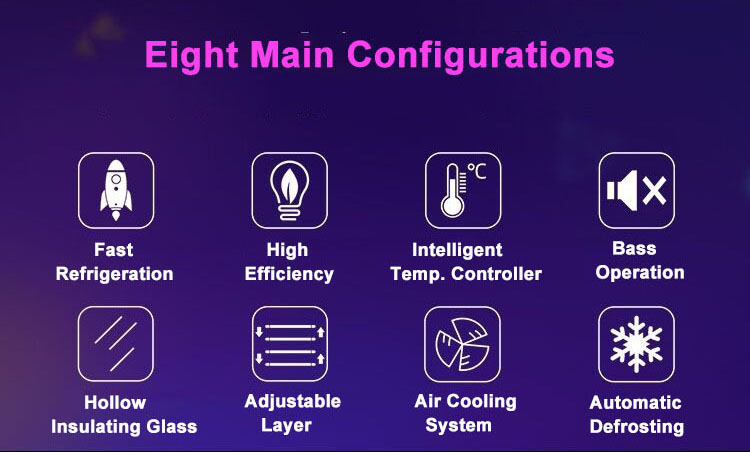 Eight Main Configurations

°C

Fast Refrigeration

High Efficiency

Intelligent Temp. Controller

Bass Operation

Hollow Insulating Glass

Adjustable Layer

Air Cooling System

Automatic Defrosting